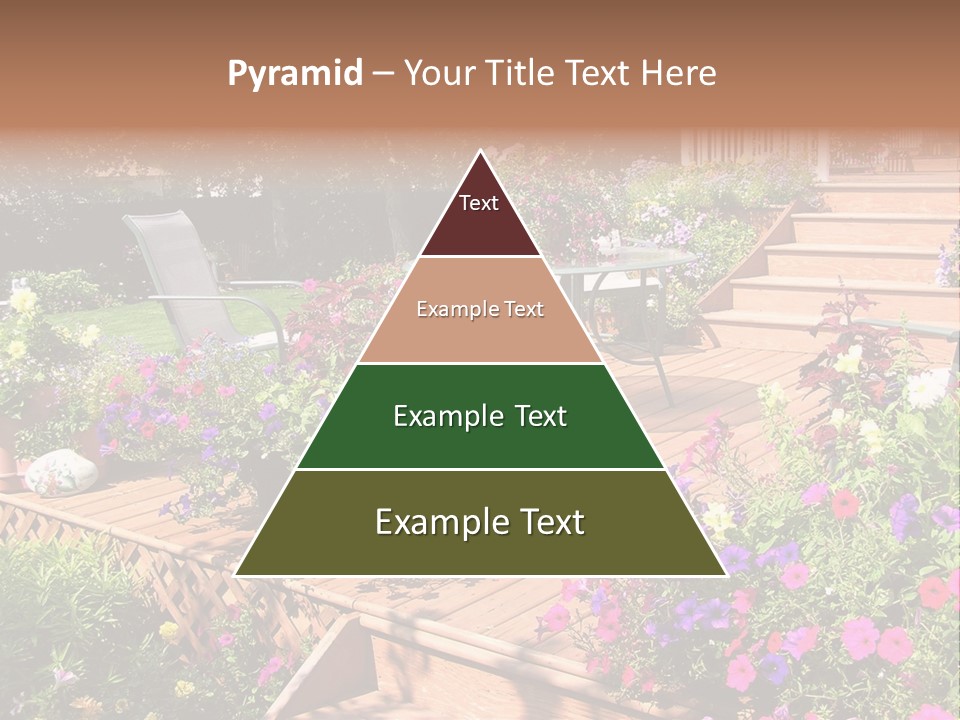 Pyramid – Your Title Text Here

Text

Example Text

Example Text

Example Text